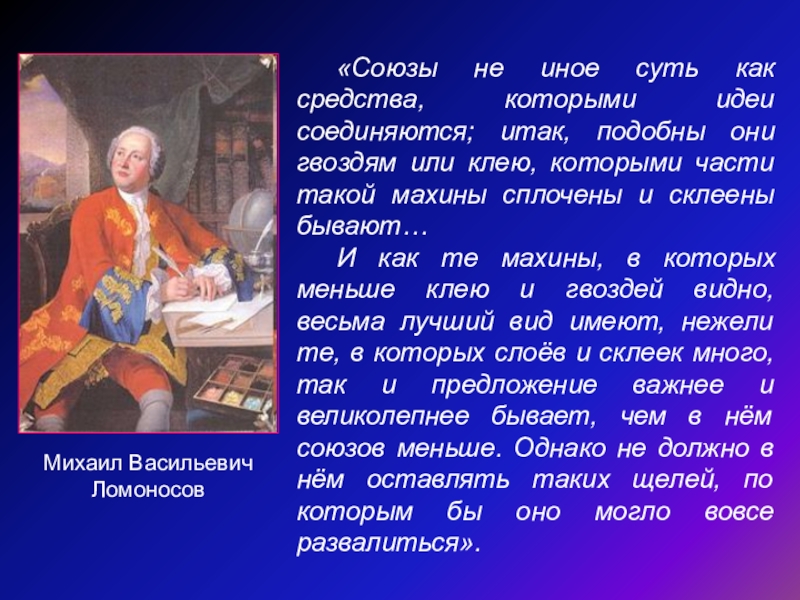 «Союзы не иное суть как средства, которыми идеи соединяются; итак, подобны они гвоздям или клею, которыми части такой махины сплочены и склеены бывают…

И как те махины, в которых меньше клею и гвоздей видно, весьма лучший вид имеют, нежели те, в которых слоёв и склеек много, так и предложение важнее и великолепнее бывает, чем в нём союзов меньше. Однако не должно в нём оставлять таких щелей, по которым бы оно могло вовсе развалиться».

Михаил Васильевич Ломоносов